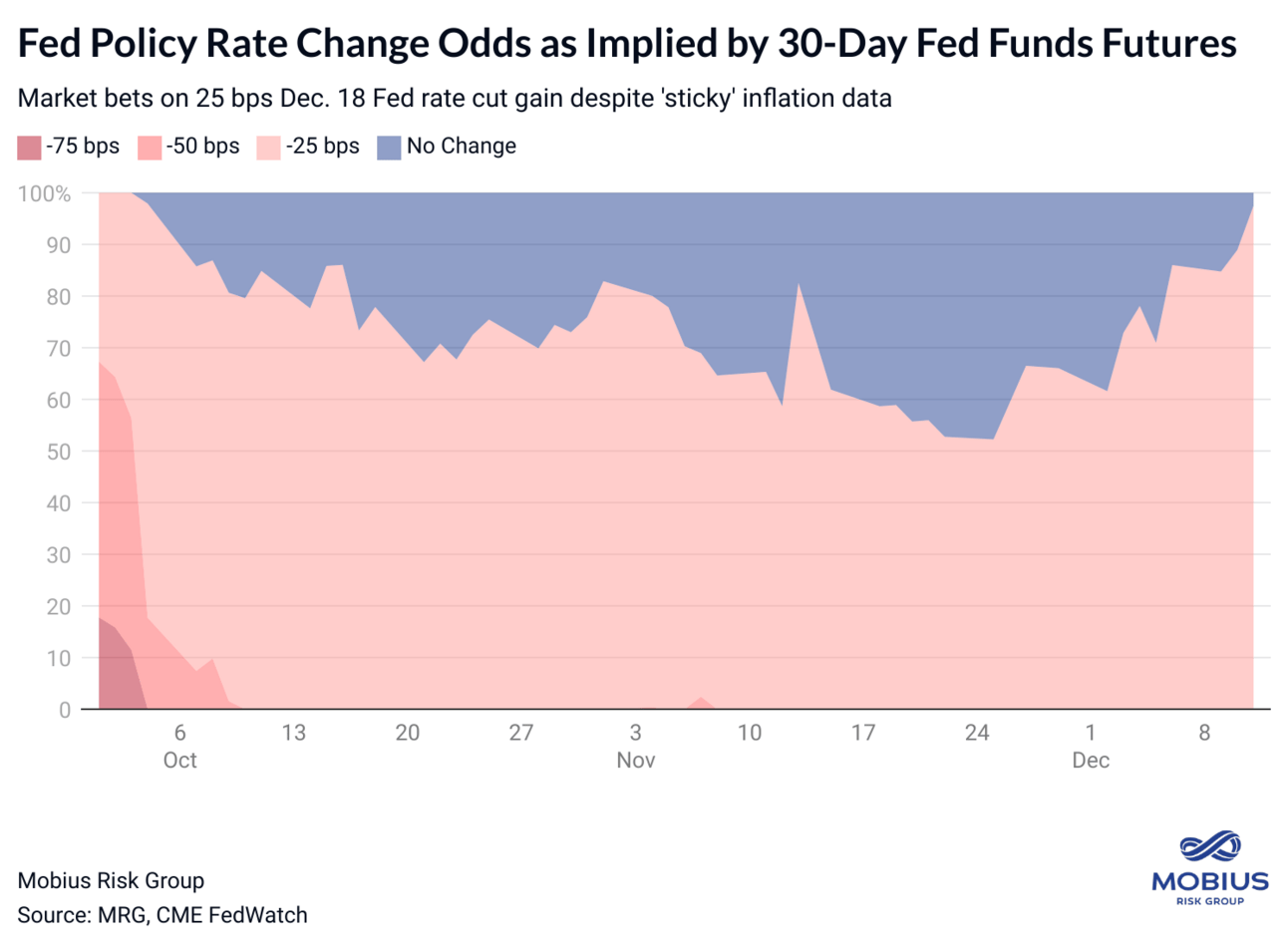 Fed Policy Rate Change Odds as Implied by 30-Day Fed Funds Futures

Market bets on 25 bps Dec. 18 Fed rate cut gain despite 'sticky' inflation data

-75 bps -50 bps -25 bps No Change

100%
90
80
70
60
50
40
30
20
10
0

6 Oct
13
20
27
3 Nov
10
17
24
1 Dec
8

Mobius Risk Group
Source: MRG, CME FedWatch

MOBIUS
RISK GROUP